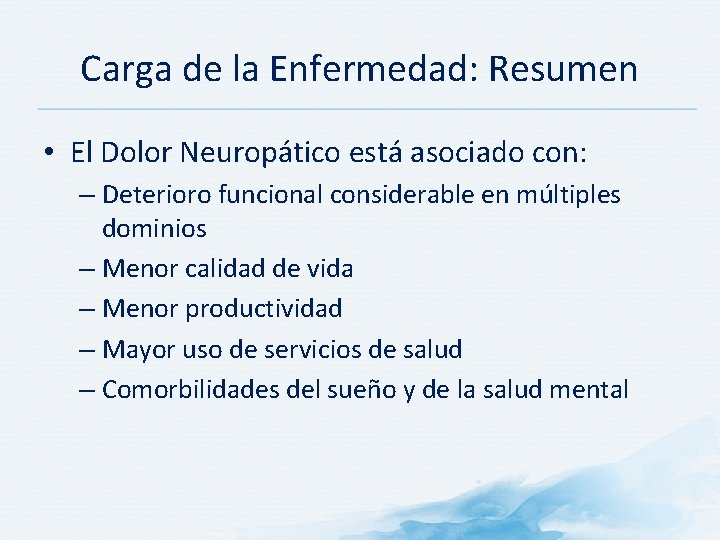 Carga de la Enfermedad: Resumen

• El Dolor Neuropático está asociado con:
– Deterioro funcional considerable en múltiples dominios
– Menor calidad de vida
– Menor productividad
– Mayor uso de servicios de salud
– Comorbilidades del sueño y de la salud mental